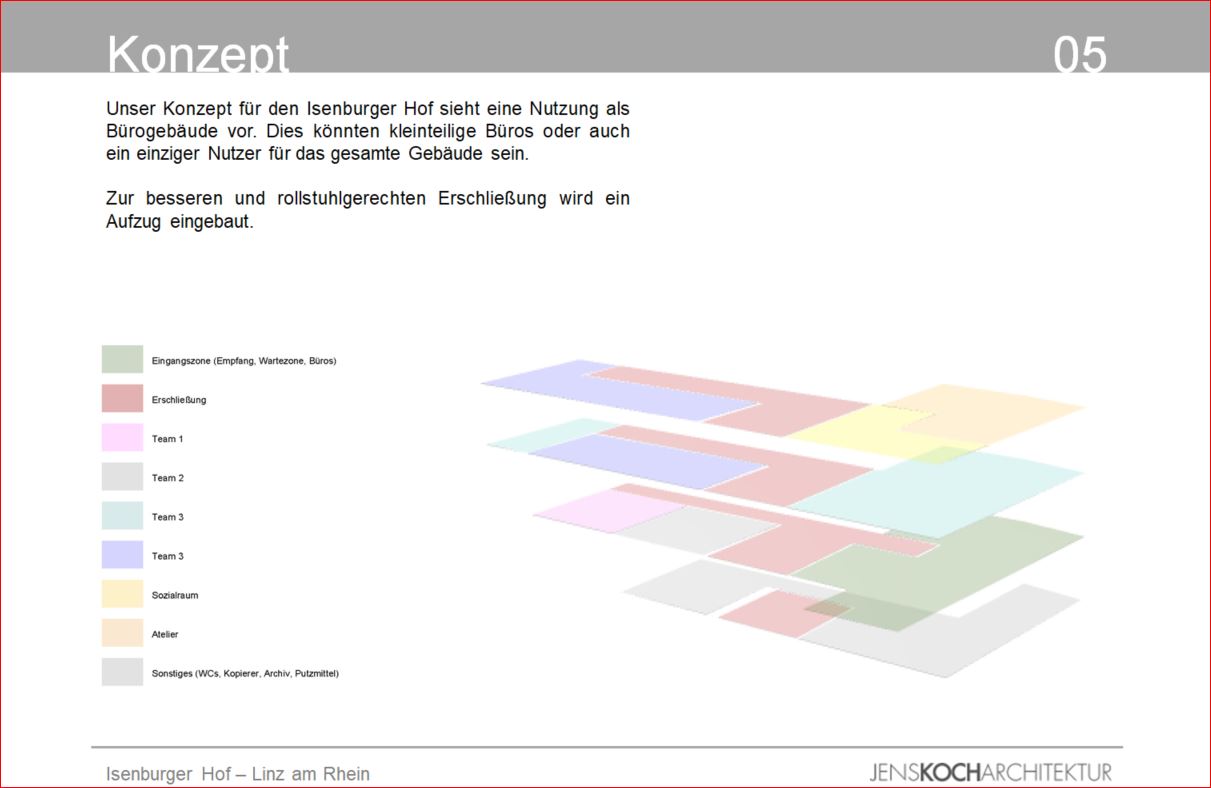 Konzept

05

Unser Konzept für den Isenburger Hof sieht eine Nutzung als Bürogebäude vor. Dies könnten kleinteilige Büros oder auch ein einziger Nutzer für das gesamte Gebäude sein.

Zur besseren und rollstuhlgerechten Erschließung wird ein Aufzug eingebaut.

Eingangszone (Empfang, Wartezone, Büros)

Erschließung

Team 1

Team 2

Team 3

Team 3

Sozialraum

Atelier

Sonstiges (WCs, Kopierer, Archiv, Putzmittel)

Isenburger Hof – Linz am Rhein

JENSKOCHARCHITEKTUR